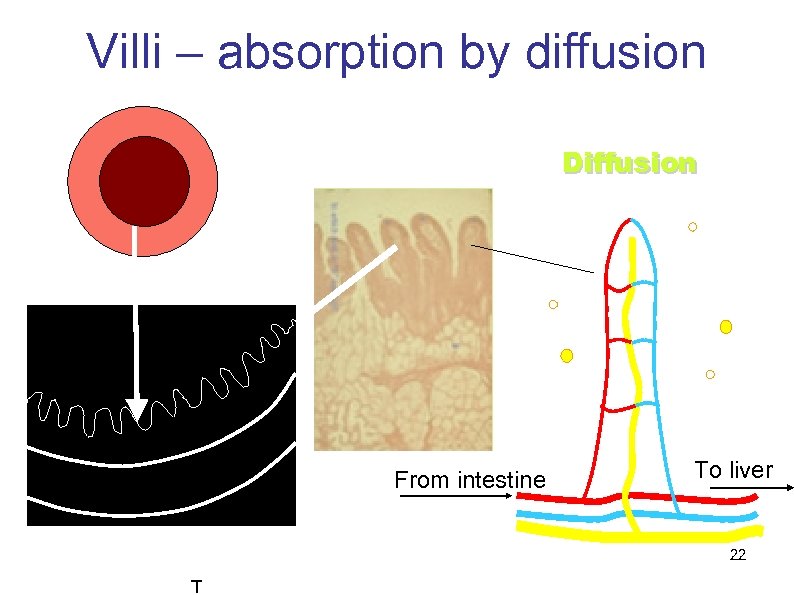 Villi – absorption by diffusion

Diffusion

From intestine

To liver

22

T